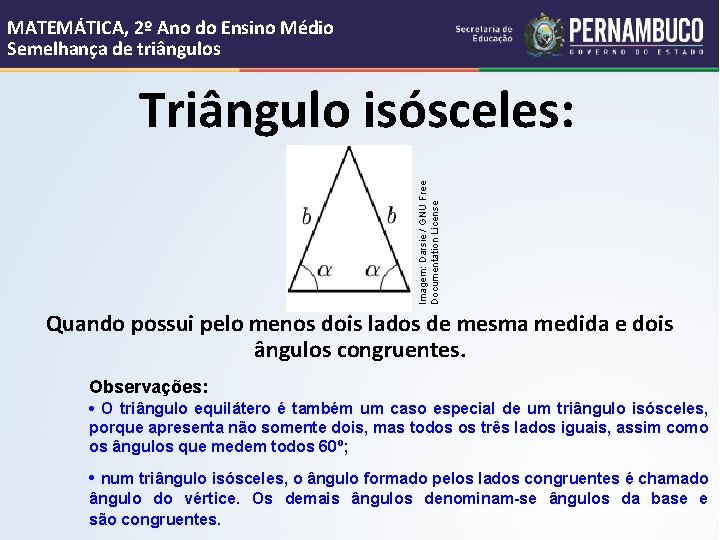 MATEMÁTICA, 2º Ano do Ensino Médio
Semelhança de triângulos

Secretaria de Educação

PERNAMBUCO
GOVERNO DO ESTADO

Triângulo isósceles:

$b$ $b$ $\alpha$ $\alpha$

Imagem: Darsie / GNU Free Documentation License

Quando possui pelo menos dois lados de mesma medida e dois ângulos congruentes.

Observações:
• O triângulo equilátero é também um caso especial de um triângulo isósceles, porque apresenta não somente dois, mas todos os três lados iguais, assim como os ângulos que medem todos 60º;

• num triângulo isósceles, o ângulo formado pelos lados congruentes é chamado ângulo do vértice. Os demais ângulos denominam-se ângulos da base e são congruentes.